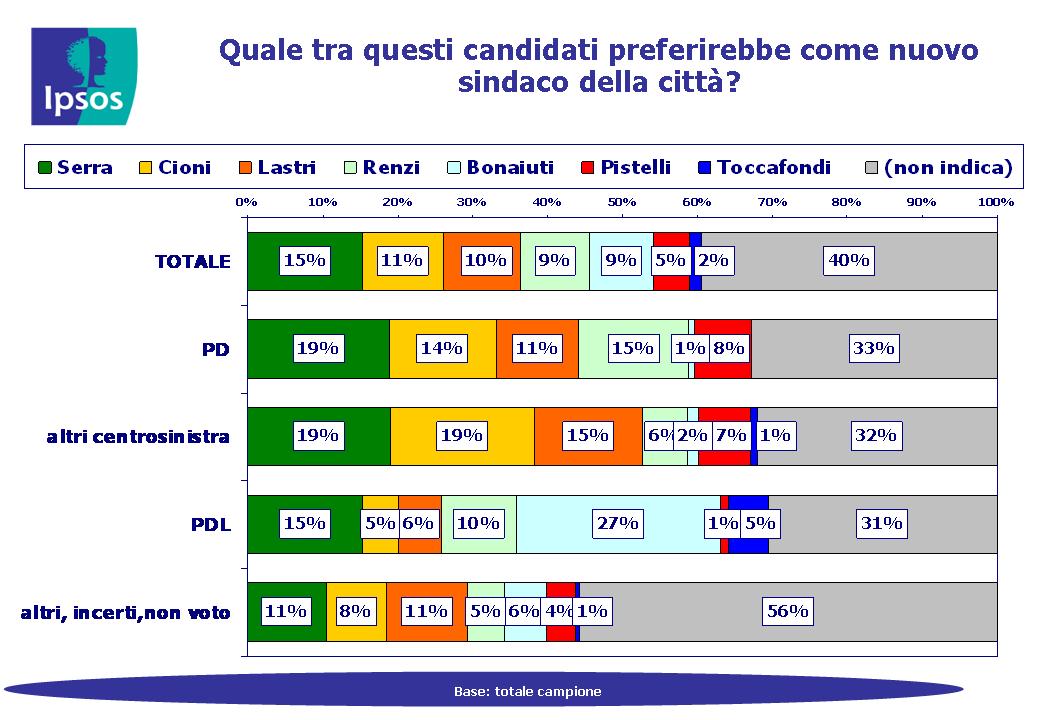 Ipsos

Quale tra questi candidati preferirebbe come nuovo sindaco della città?

Serra Cioni Lastri Renzi Bonaiuti Pistelli Toccafondi (non indica)

0% 10% 20% 30% 40% 50% 60% 70% 80% 90% 100%

TOTALE 15% 11% 10% 9% 9% 5% 2% 40%

PD 19% 14% 11% 15% 1% 8% 33%

altri centrosinistra 19% 19% 15% 6% 2% 7% 1% 32%

PDL 15% 5% 6% 10% 27% 1% 5% 31%

altri, incerti,non voto 11% 8% 11% 5% 6% 4% 1% 56%

Base: totale campione